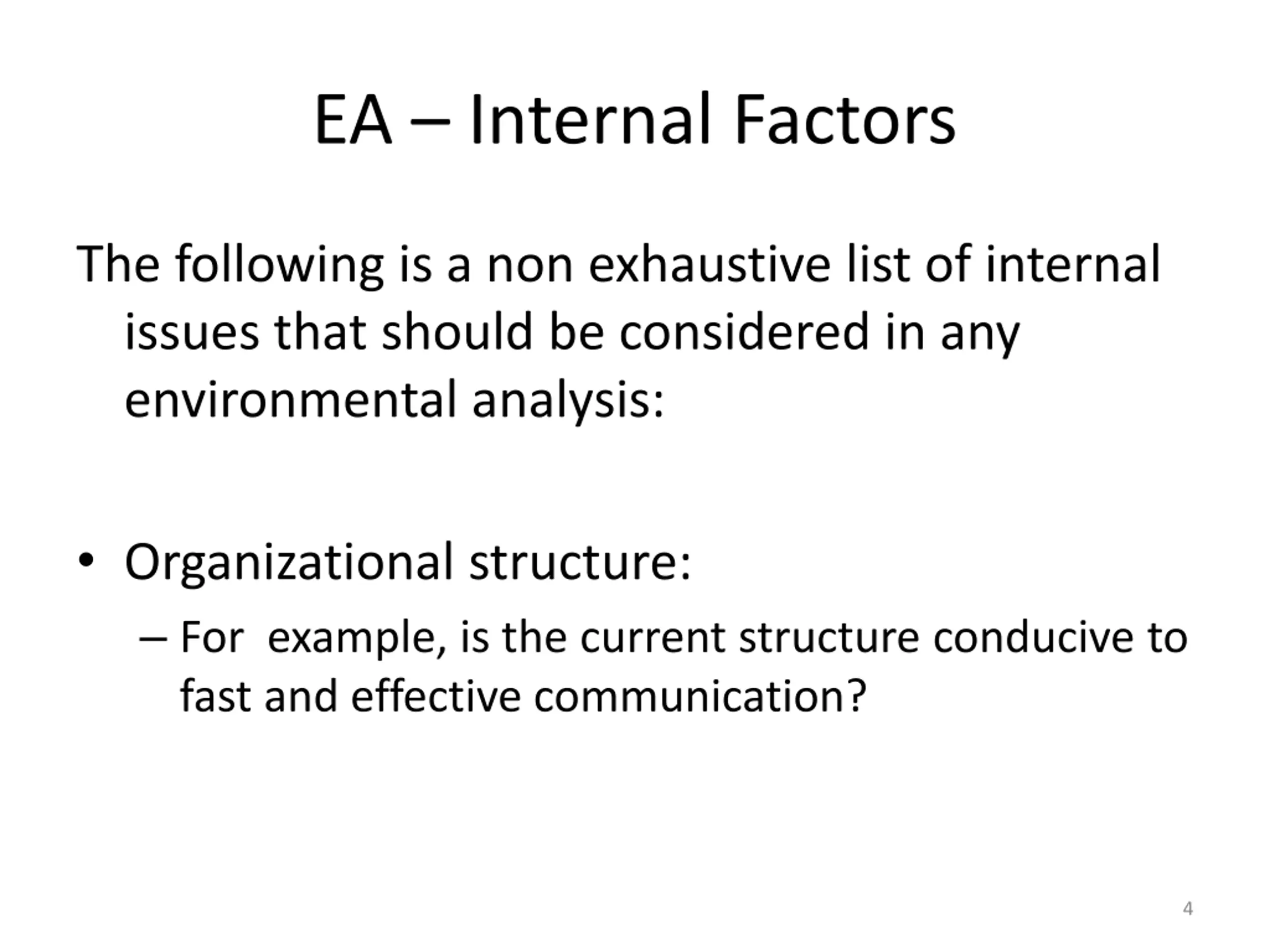 EA – Internal Factors

The following is a non exhaustive list of internal issues that should be considered in any environmental analysis:

• Organizational structure:
– For  example, is the current structure conducive to fast and effective communication?

4